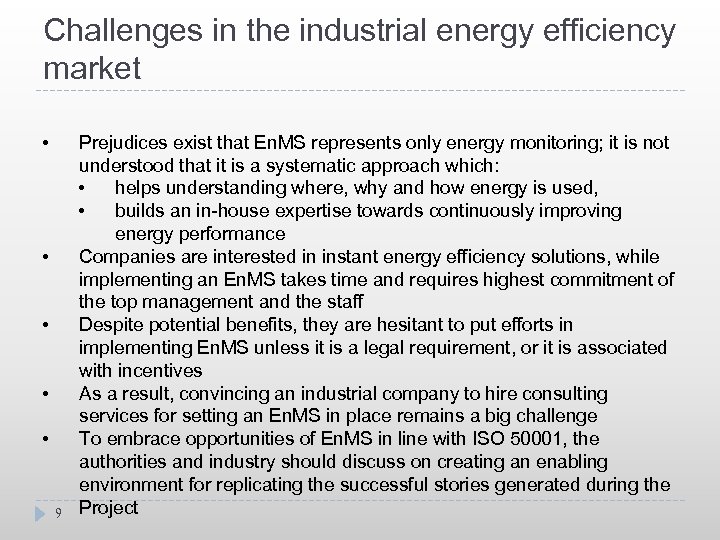 Challenges in the industrial energy efficiency market

• Prejudices exist that EnMS represents only energy monitoring; it is not understood that it is a systematic approach which:
  • helps understanding where, why and how energy is used,
  • builds an in-house expertise towards continuously improving energy performance
• Companies are interested in instant energy efficiency solutions, while implementing an EnMS takes time and requires highest commitment of the top management and the staff
• Despite potential benefits, they are hesitant to put efforts in implementing EnMS unless it is a legal requirement, or it is associated with incentives
• As a result, convincing an industrial company to hire consulting services for setting an EnMS in place remains a big challenge
• To embrace opportunities of EnMS in line with ISO 50001, the authorities and industry should discuss on creating an enabling environment for replicating the successful stories generated during the Project

9